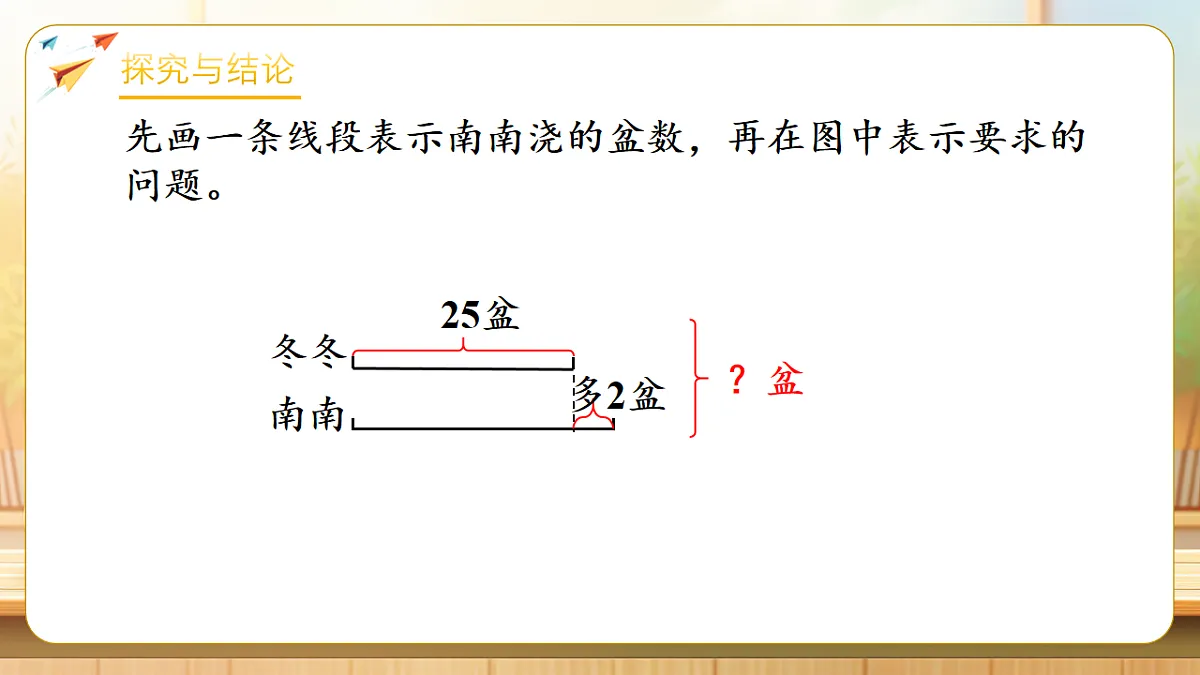 探究与结论

先画一条线段表示南南浇的盆数，再在图中表示要求的问题。

25盆
冬冬
南南
多2盆
？盆